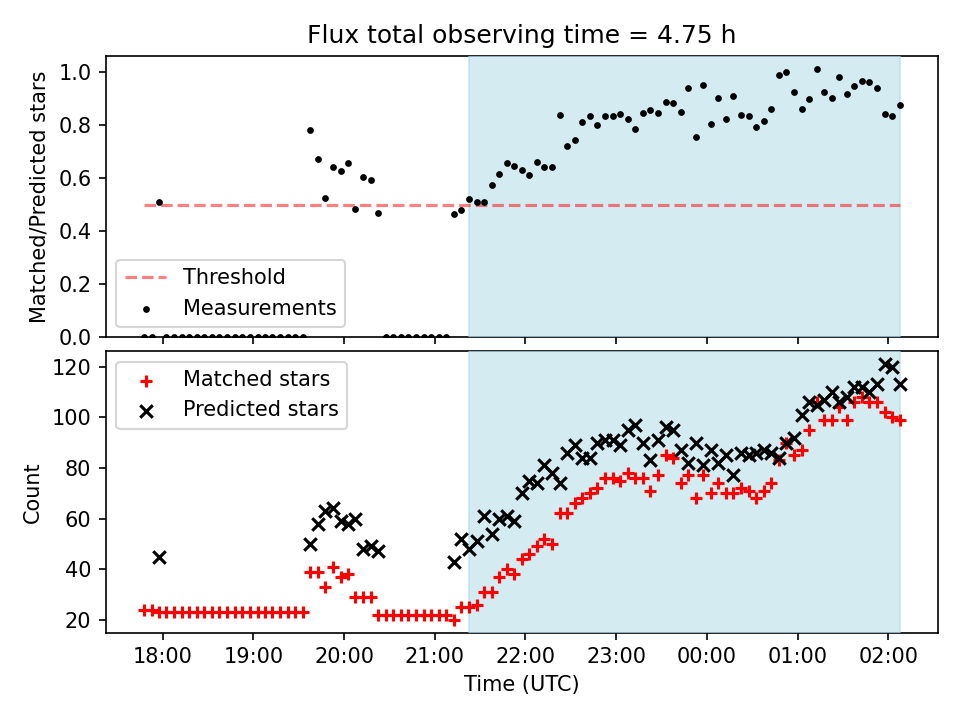 Flux total observing time = 4.75 h

Matched/Predicted stars

1.0
0.8
0.6
0.4
0.2
0.0

Threshold
Measurements

Count

120
100
80
60
40
20

Matched stars
Predicted stars

18:00
19:00
20:00
21:00
22:00
23:00
00:00
01:00
02:00

Time (UTC)